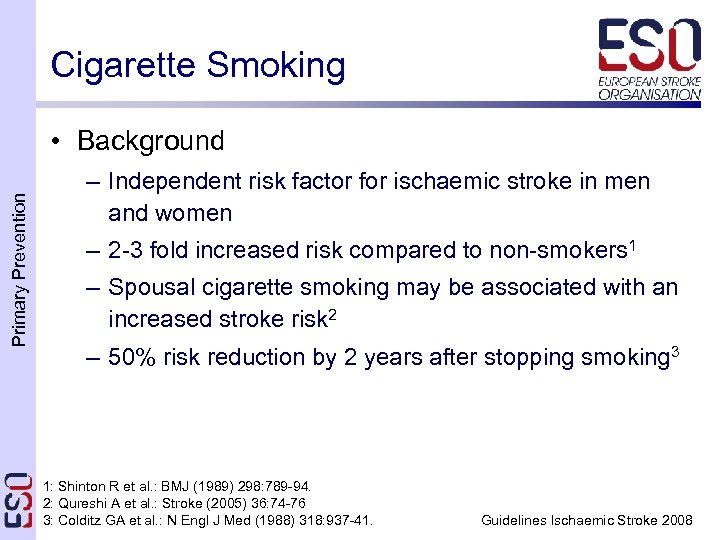 Cigarette Smoking

ESO EUROPEAN STROKE ORGANISATION

Primary Prevention

• Background
– Independent risk factor for ischaemic stroke in men and women
– 2-3 fold increased risk compared to non-smokers$^1$
– Spousal cigarette smoking may be associated with an increased stroke risk$^2$
– 50% risk reduction by 2 years after stopping smoking$^3$

ESO

1: Shinton R et al.: BMJ (1989) 298:789-94.
2: Qureshi A et al.: Stroke (2005) 36:74-76
3: Colditz GA et al.: N Engl J Med (1988) 318:937-41.

Guidelines Ischaemic Stroke 2008